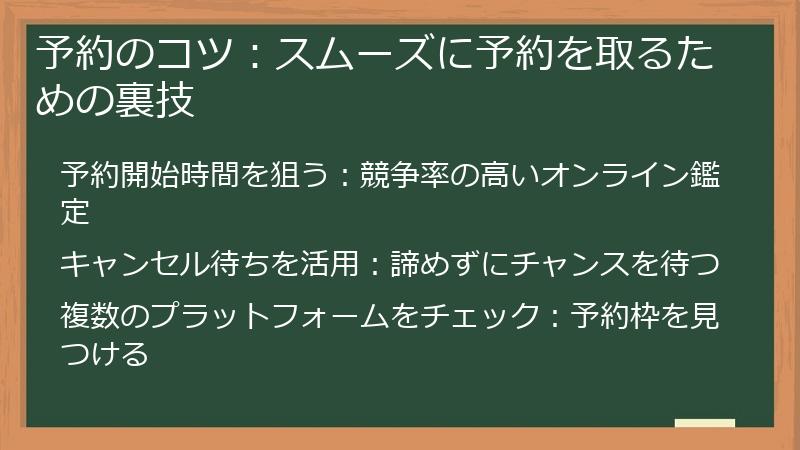 予約のコツ：スムーズに予約を取るための裏技

予約開始時間を狙う：競争率の高いオンライン鑑定

キャンセル待ちを活用：諦めずにチャンスを待つ

複数のプラットフォームをチェック：予約枠を見つける